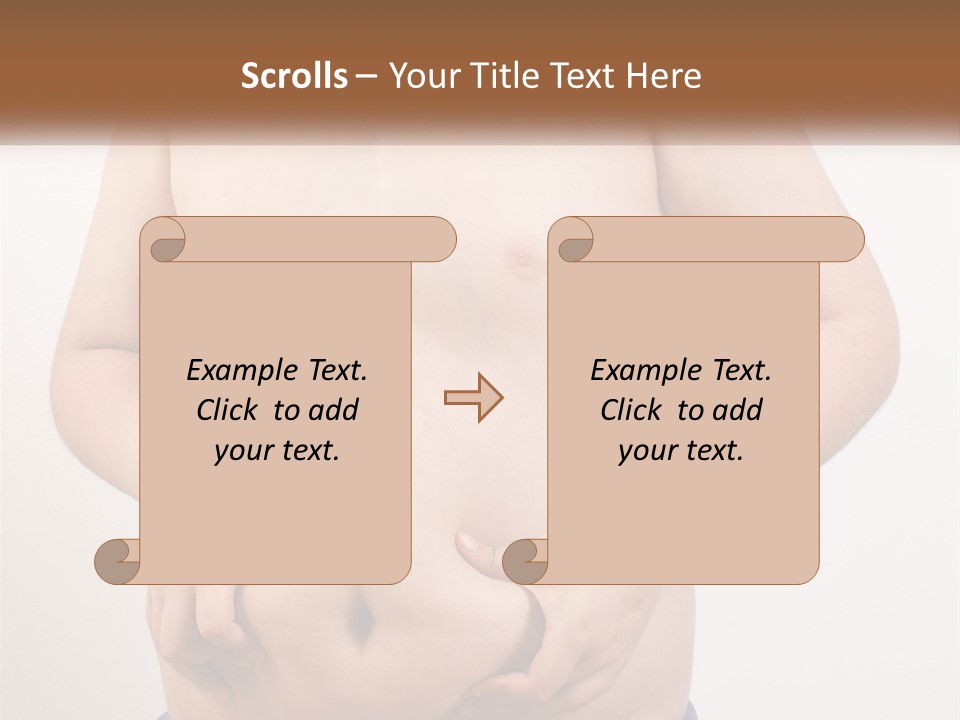 Scrolls – Your Title Text Here

Example Text. Click to add your text.

Example Text. Click to add your text.